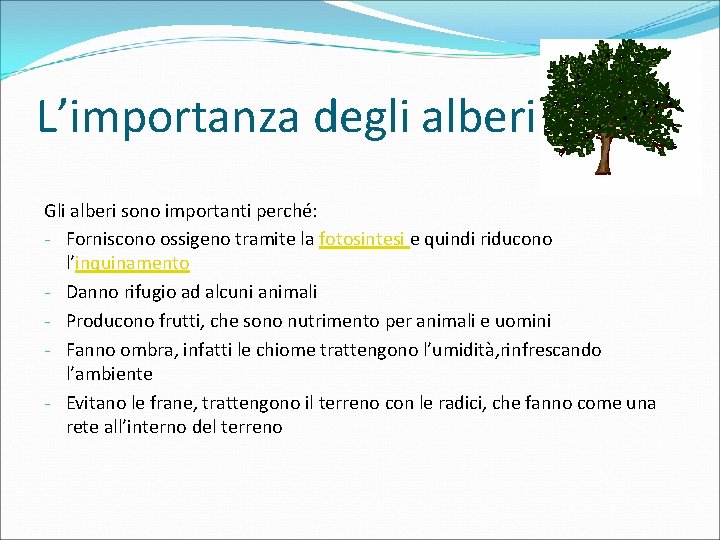 L’importanza degli alberi

Gli alberi sono importanti perché:
- Forniscono ossigeno tramite la fotosintesi e quindi riducono l’inquinamento
- Danno rifugio ad alcuni animali
- Producono frutti, che sono nutrimento per animali e uomini
- Fanno ombra, infatti le chiome trattengono l’umidità,rinfrescando l’ambiente
- Evitano le frane, trattengono il terreno con le radici, che fanno come una rete all’interno del terreno